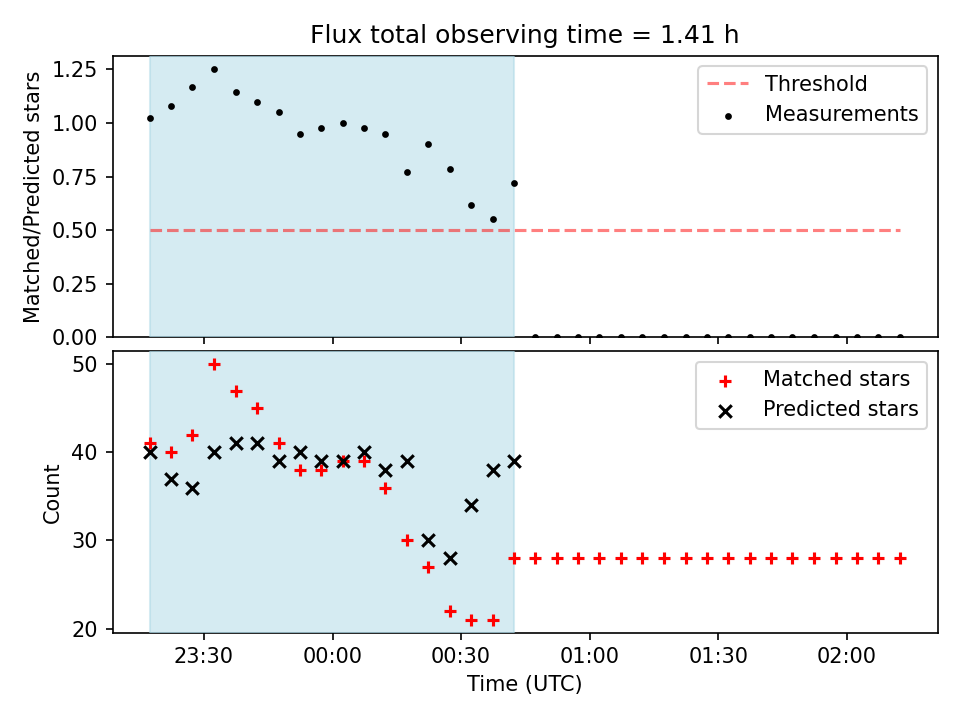 Flux total observing time = 1.41 h

Matched/Predicted stars

1.25
1.00
0.75
0.50
0.25
0.00

Threshold
Measurements

Count

50
40
30
20

Matched stars
Predicted stars

23:30
00:00
00:30
01:00
01:30
02:00

Time (UTC)